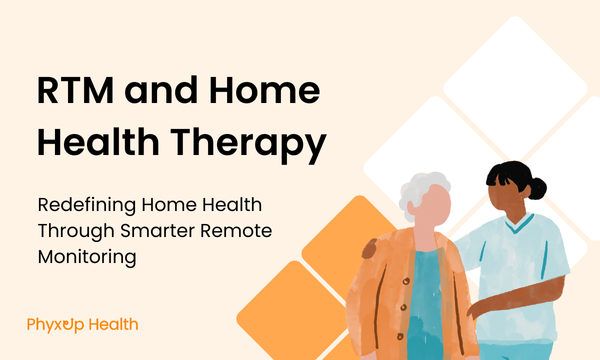 RTM and Home Health Therapy

Redefining Home Health Through Smarter Remote Monitoring

PhyxUp Health